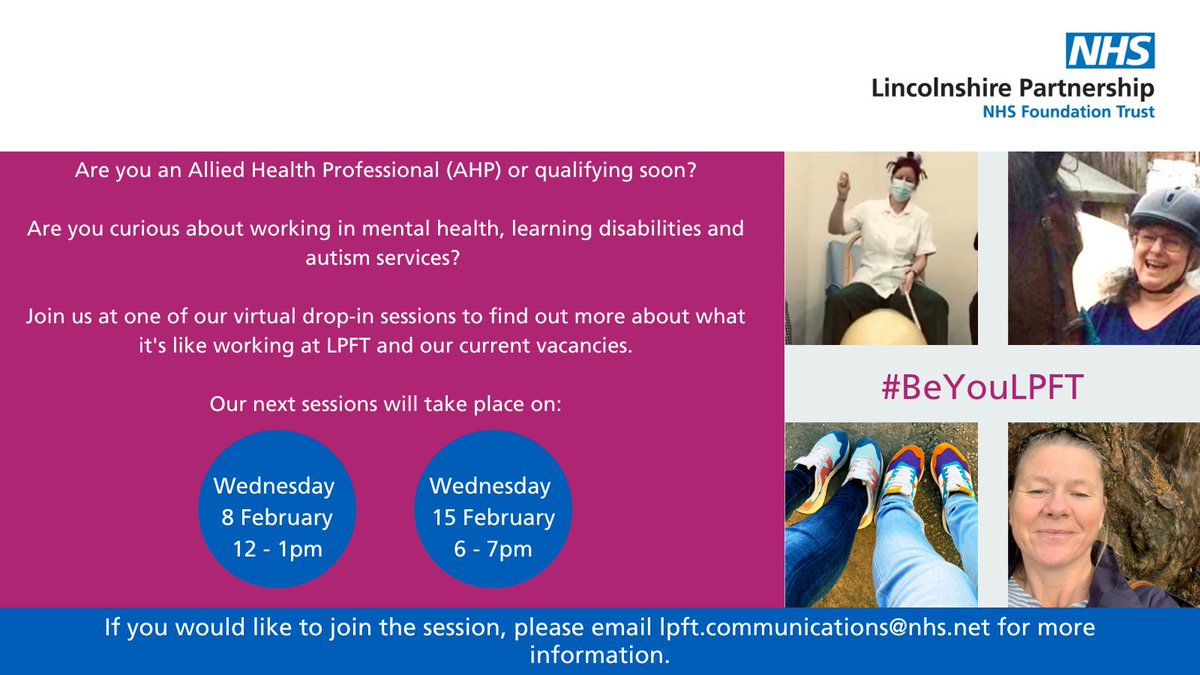 NHS
Lincolnshire Partnership
NHS Foundation Trust

Are you an Allied Health Professional (AHP) or qualifying soon?

Are you curious about working in mental health, learning disabilities and autism services?

Join us at one of our virtual drop-in sessions to find out more about what it's like working at LPFT and our current vacancies.

Our next sessions will take place on:

Wednesday
8 February
12 - 1pm

Wednesday
15 February
6 - 7pm

#BeYouLPFT

If you would like to join the session, please email lpft.communications@nhs.net for more information.